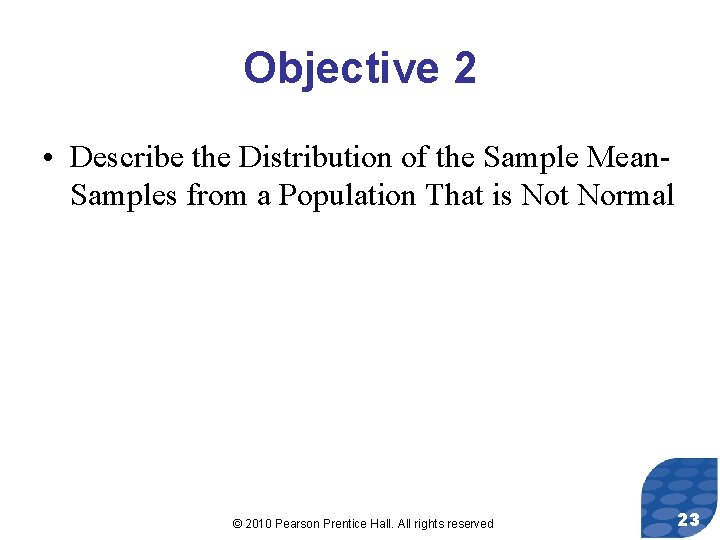 Objective 2

• Describe the Distribution of the Sample Mean-Samples from a Population That is Not Normal

© 2010 Pearson Prentice Hall. All rights reserved

23